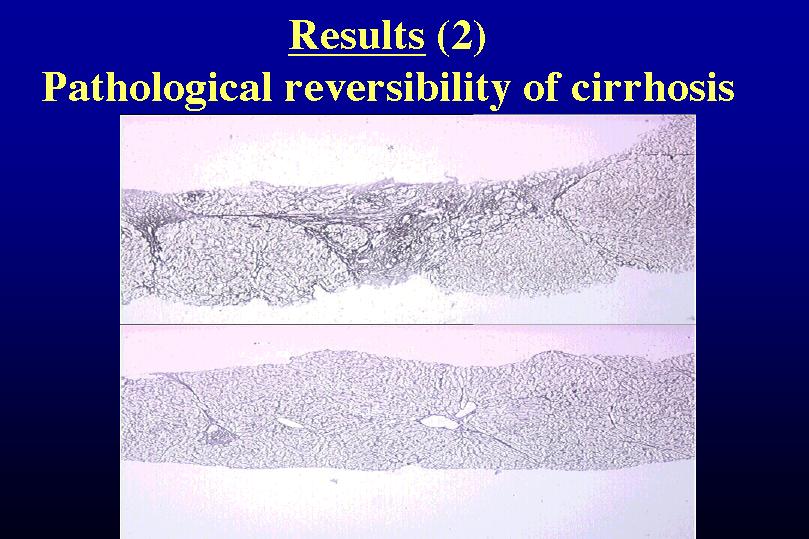 Results (2)
Pathological reversibility of cirrhosis